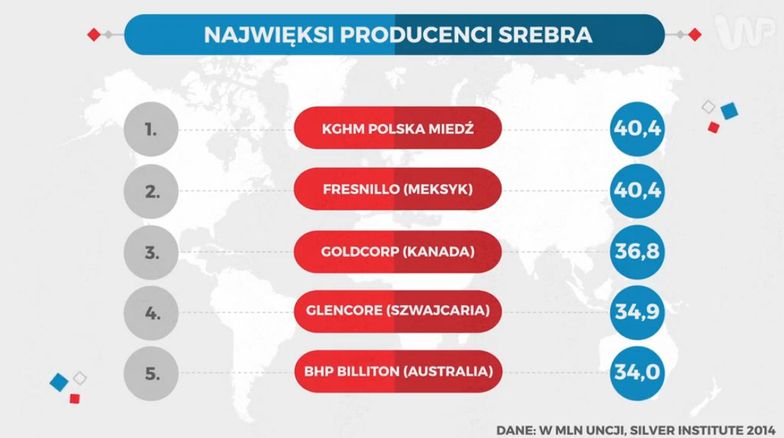 NAJWIĘKSI PRODUCENCI SREBRA

WP

1. KGHM POLSKA MIEDŹ 40,4

2. FRESNILLO (MEKSYK) 40,4

3. GOLDCORP (KANADA) 36,8

4. GLENCORE (SZWAJCARIA) 34,9

5. BHP BILLITON (AUSTRALIA) 34,0

DANE: W MLN UNCJI, SILVER INSTITUTE 2014